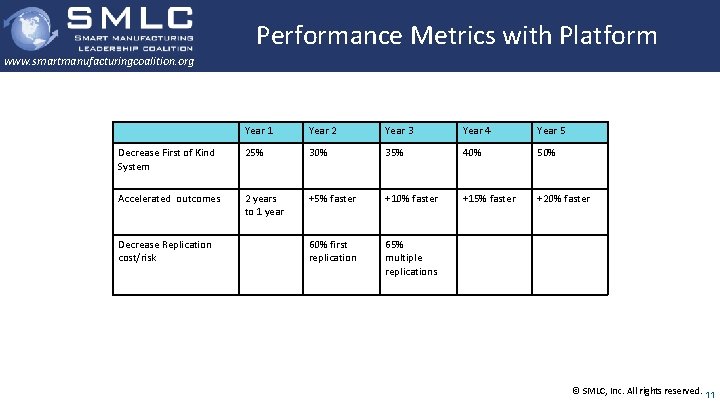 SMLC
SMART MANUFACTURING LEADERSHIP COALITION
www.smartmanufacturingcoalition.org

Performance Metrics with Platform

| | Year 1 | Year 2 | Year 3 | Year 4 | Year 5 |
|---|---|---|---|---|---|
| Decrease First of Kind System | 25% | 30% | 35% | 40% | 50% |
| Accelerated outcomes | 2 years to 1 year | +5% faster | +10% faster | +15% faster | +20% faster |
| Decrease Replication cost/risk | | 60% first replication | 65% multiple replications | | |

© SMLC, Inc. All rights reserved. 11